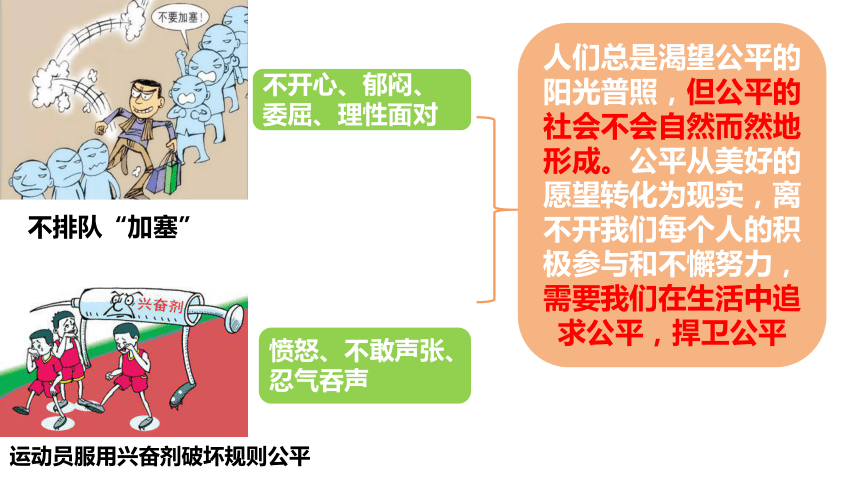 不要加塞！

不排队“加塞”

不开心、郁闷、委屈、理性面对

兴奋剂

运动员服用兴奋剂破坏规则公平

愤怒、不敢声张、忍气吞声

人们总是渴望公平的阳光普照，但公平的社会不会自然而然地形成。公平从美好的愿望转化为现实，离不开我们每个人的积极参与和不懈努力，需要我们在生活中追求公平，捍卫公平